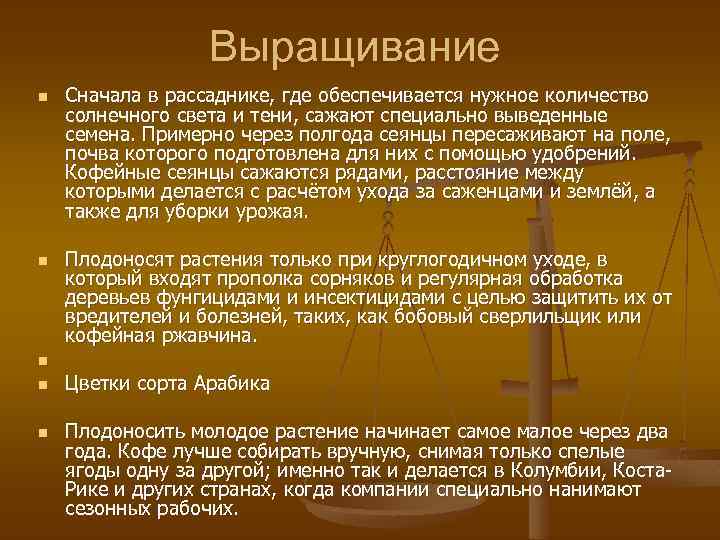 Выращивание

Сначала в рассаднике, где обеспечивается нужное количество солнечного света и тени, сажают специально выведенные семена. Примерно через полгода сеянцы пересаживают на поле, почва которого подготовлена для них с помощью удобрений. Кофейные сеянцы сажаются рядами, расстояние между которыми делается с расчётом ухода за саженцами и землёй, а также для уборки урожая.

Плодоносят растения только при круглогодичном уходе, в который входят прополка сорняков и регулярная обработка деревьев фунгицидами и инсектицидами с целью защитить их от вредителей и болезней, таких, как бобовый сверлильщик или кофейная ржавчина.

Цветки сорта Арабика

Плодоносить молодое растение начинает самое малое через два года. Кофе лучше собирать вручную, снимая только спелые ягоды одну за другой; именно так и делается в Колумбии, Коста-Рике и других странах, когда компании специально нанимают сезонных рабочих.